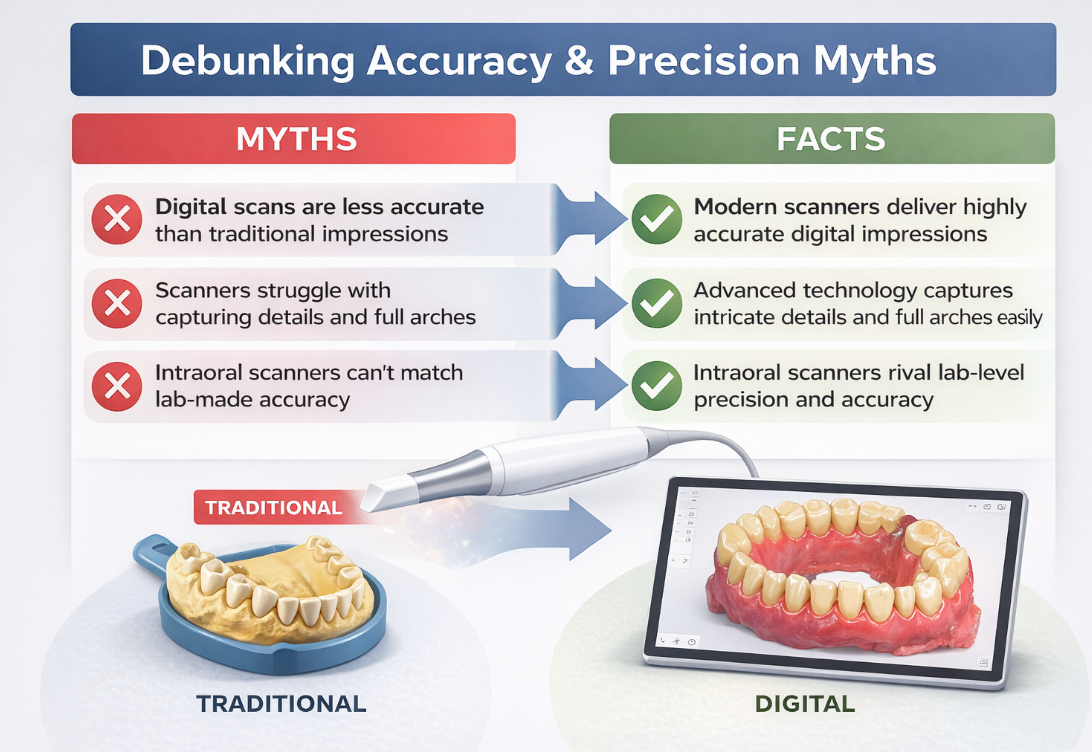 Debunking Accuracy & Precision Myths

MYTHS

Digital scans are less accurate than traditional impressions

Scanners struggle with capturing details and full arches

Intraoral scanners can't match lab-made accuracy

FACTS

Modern scanners deliver highly accurate digital impressions

Advanced technology captures intricate details and full arches easily

Intraoral scanners rival lab-level precision and accuracy

TRADITIONAL

TRADITIONAL

DIGITAL